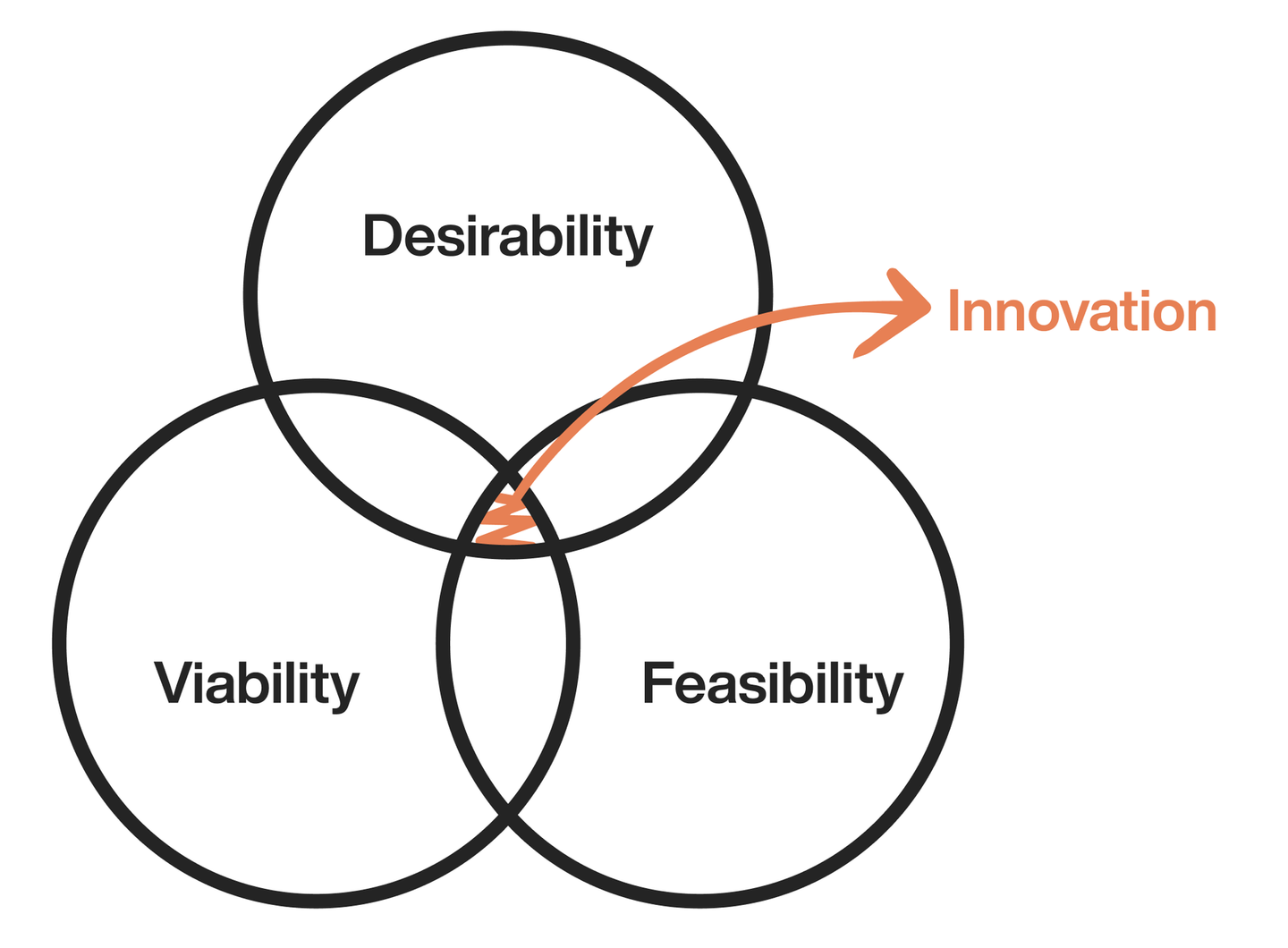 Desirability

Innovation

Viability

Feasibility